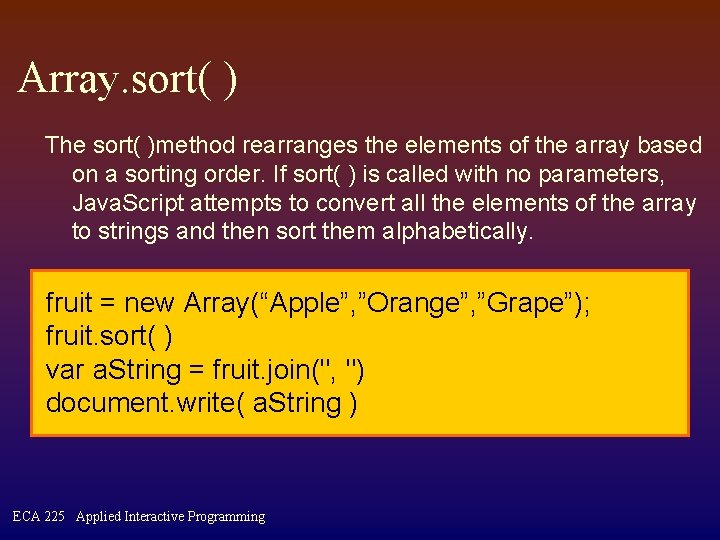 Array.sort( )

The sort( )method rearranges the elements of the array based on a sorting order. If sort( ) is called with no parameters, JavaScript attempts to convert all the elements of the array to strings and then sort them alphabetically.

fruit = new Array(“Apple”,”Orange”,”Grape”);
fruit.sort( )
var aString = fruit.join(", ")
document.write( aString )

ECA 225 Applied Interactive Programming